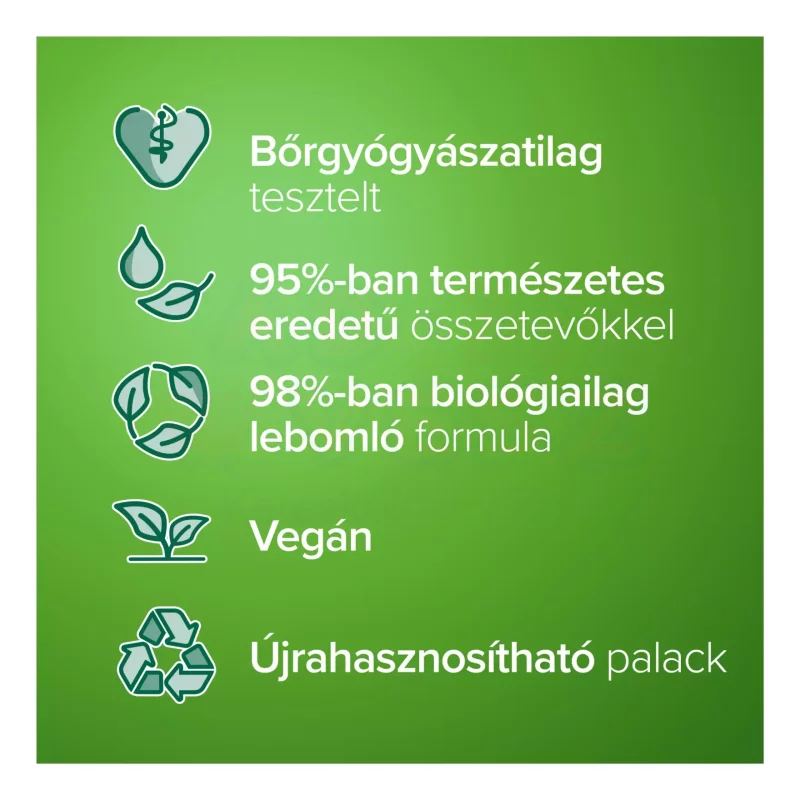 Bőrgyógyászatilag tesztelt

95%-ban természetes eredetű összetevőkkel

98%-ban biológiailag lebomló formula

Vegán

Újrahasznosítható palack